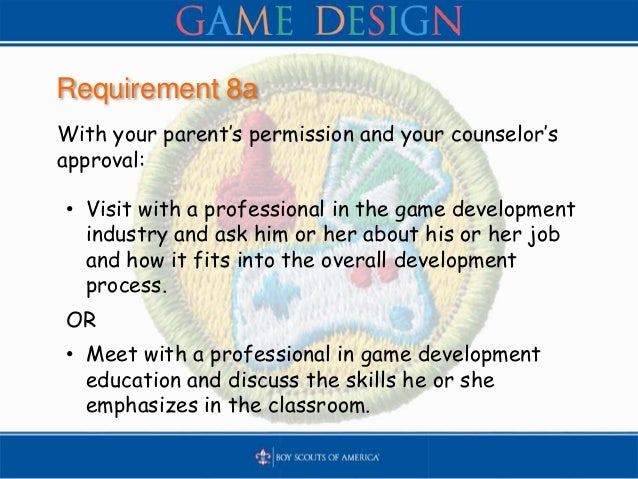 GAME DESIGN

Requirement 8a

With your parent's permission and your counselor's approval:

• Visit with a professional in the game development industry and ask him or her about his or her job and how it fits into the overall development process.

OR

• Meet with a professional in game development education and discuss the skills he or she emphasizes in the classroom.

BOY SCOUTS OF AMERICA